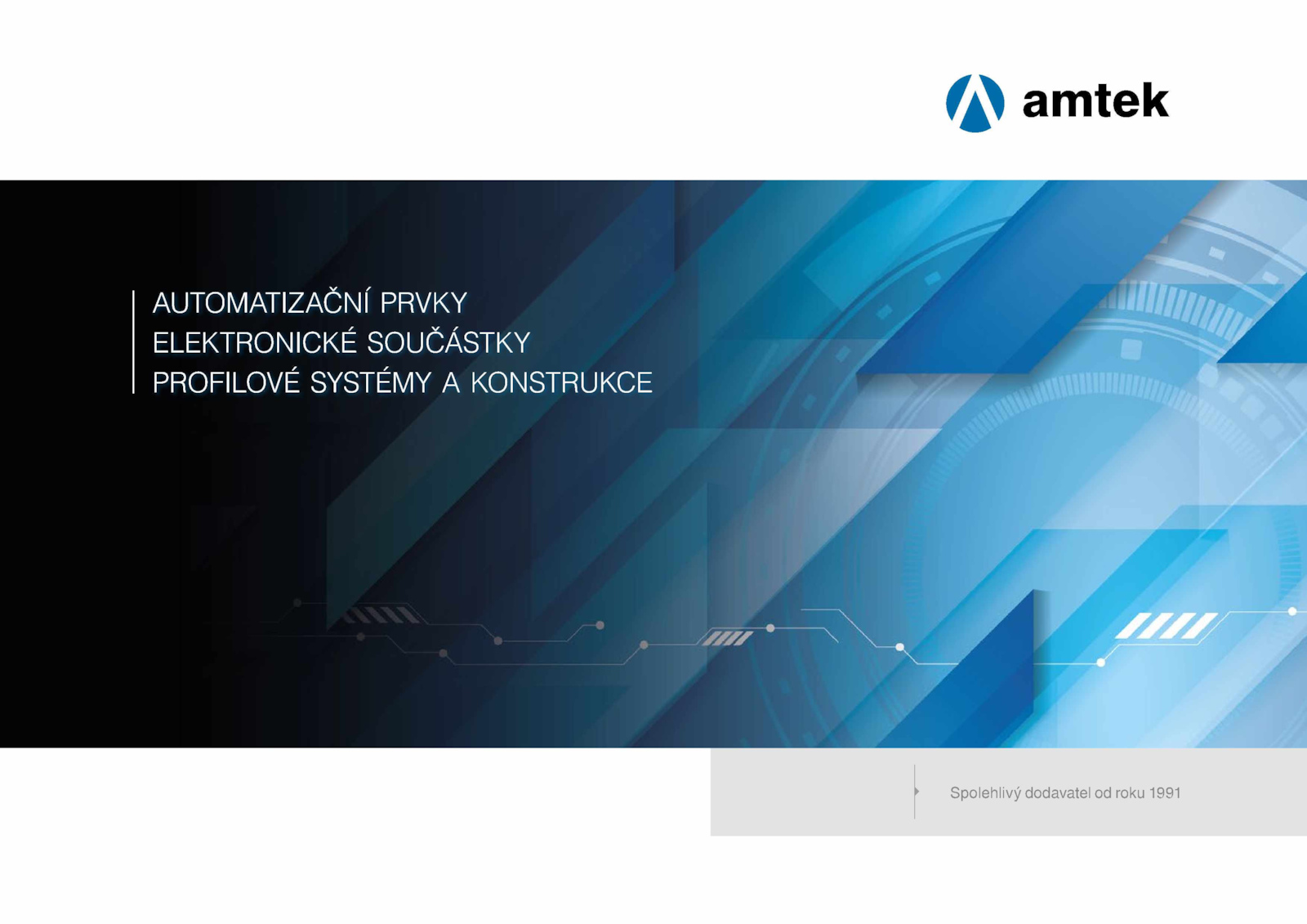 amtek

AUTOMATIZAČNÍ PRVKY
ELEKTRONICKÉ SOUČÁSTKY
PROFILOVÉ SYSTÉMY A KONSTRUKCE

Spolehlivý dodavatel od roku 1991